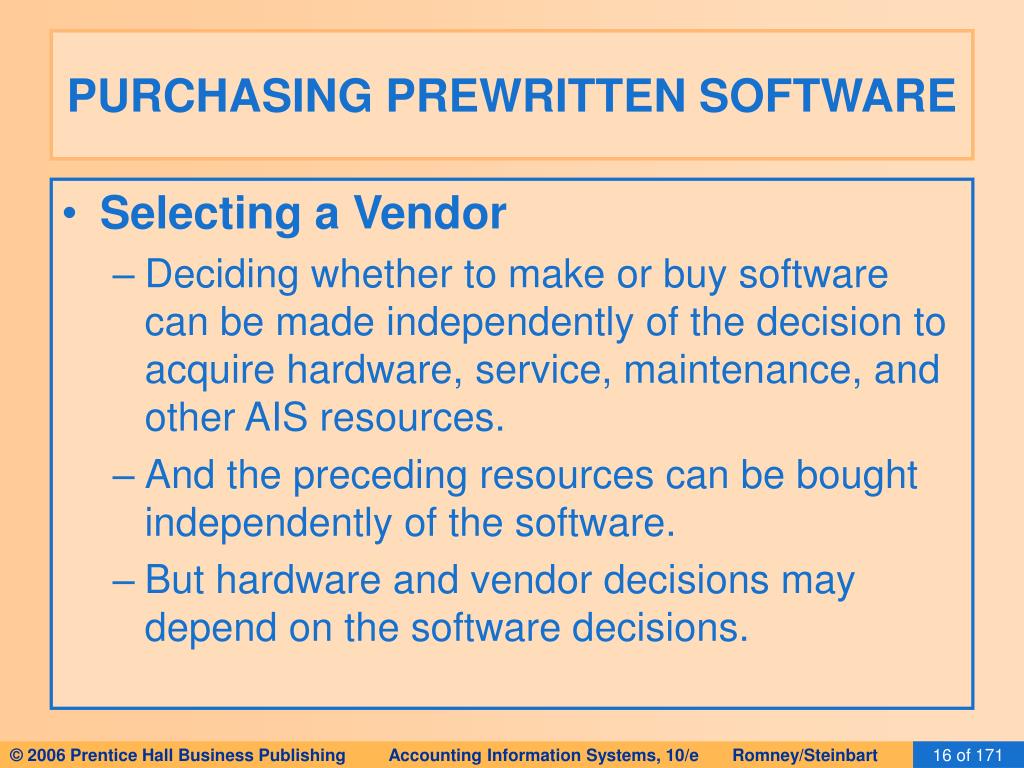 PURCHASING PREWRITTEN SOFTWARE

• Selecting a Vendor

– Deciding whether to make or buy software can be made independently of the decision to acquire hardware, service, maintenance, and other AIS resources.

– And the preceding resources can be bought independently of the software.

– But hardware and vendor decisions may depend on the software decisions.

© 2006 Prentice Hall Business Publishing Accounting Information Systems, 10/e Romney/Steinbart 16 of 171